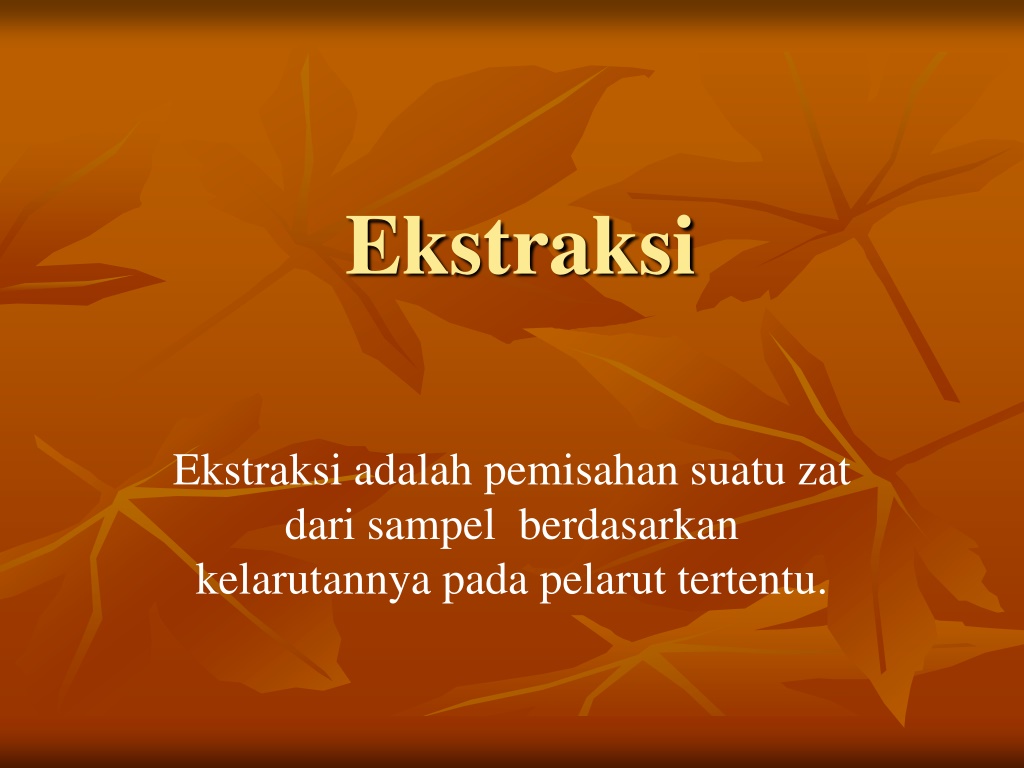 Ekstraksi

Ekstraksi adalah pemisahan suatu zat dari sampel berdasarkan kelarutannya pada pelarut tertentu.